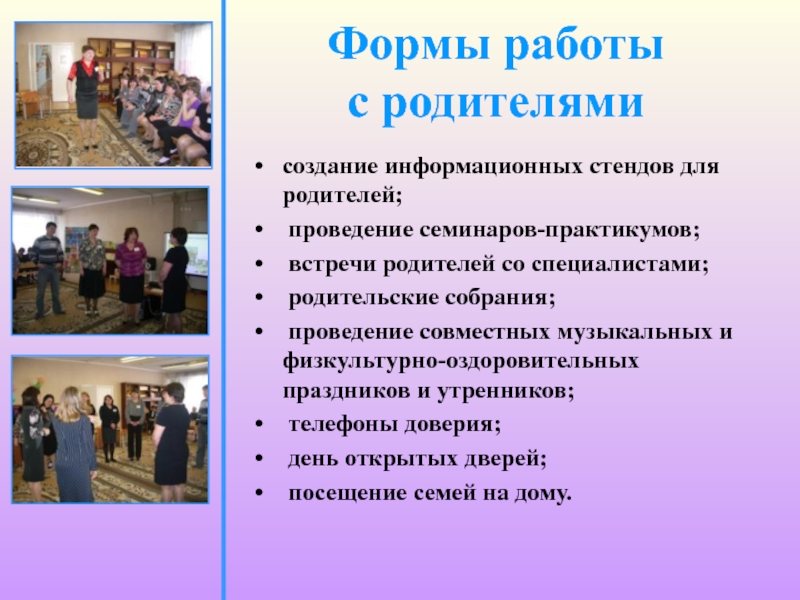 Формы работы
с родителями

• создание информационных стендов для родителей;
• проведение семинаров-практикумов;
• встречи родителей со специалистами;
• родительские собрания;
• проведение совместных музыкальных и физкультурно-оздоровительных праздников и утренников;
• телефоны доверия;
• день открытых дверей;
• посещение семей на дому.